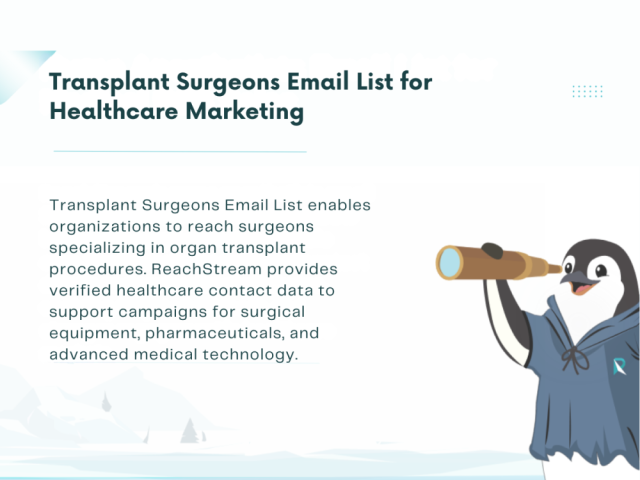 Transplant Surgeons Email List for Healthcare Marketing

Transplant Surgeons Email List enables organizations to reach surgeons specializing in organ transplant procedures. ReachStream provides verified healthcare contact data to support campaigns for surgical equipment, pharmaceuticals, and advanced medical technology.